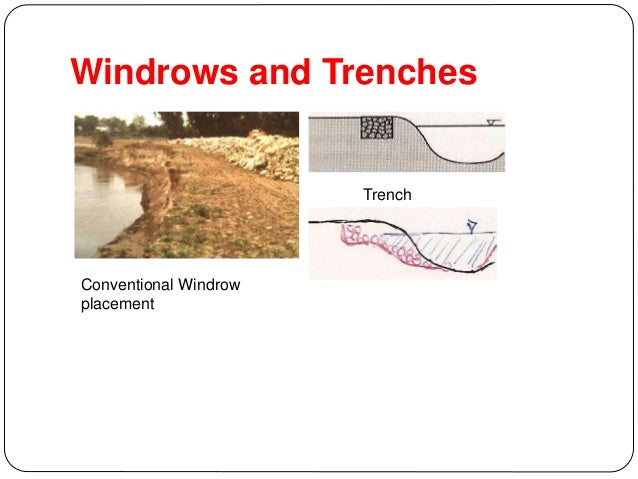 Windrows and Trenches

Trench

Conventional Windrow placement